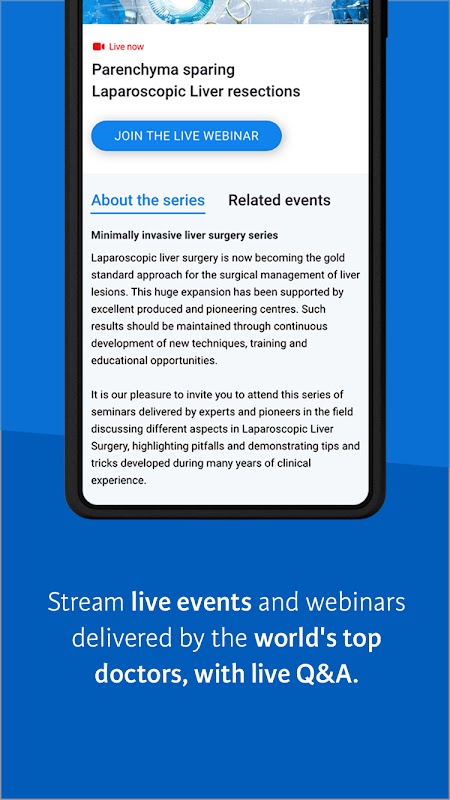 Live now

Parenchyma sparing Laparoscopic Liver resections

JOIN THE LIVE WEBINAR

About the series

Related events

Minimally invasive liver surgery series

Laparoscopic liver surgery is now becoming the gold standard approach for the surgical management of liver lesions. This huge expansion has been supported by excellent produced and pioneering centres. Such results should be maintained through continuous development of new techniques, training and educational opportunities.

It is our pleasure to invite you to attend this series of seminars delivered by experts and pioneers in the field discussing different aspects in Laparoscopic Liver Surgery, highlighting pitfalls and demonstrating tips and tricks developed during many years of clinical experience.

Stream live events and webinars delivered by the world's top doctors, with live Q&A.